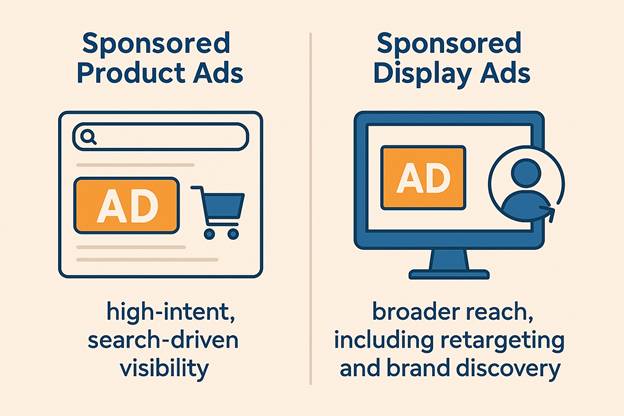 Sponsored Product Ads

AD

high-intent, search-driven visibility

Sponsored Display Ads

AD

broader reach, including retargeting and brand discovery